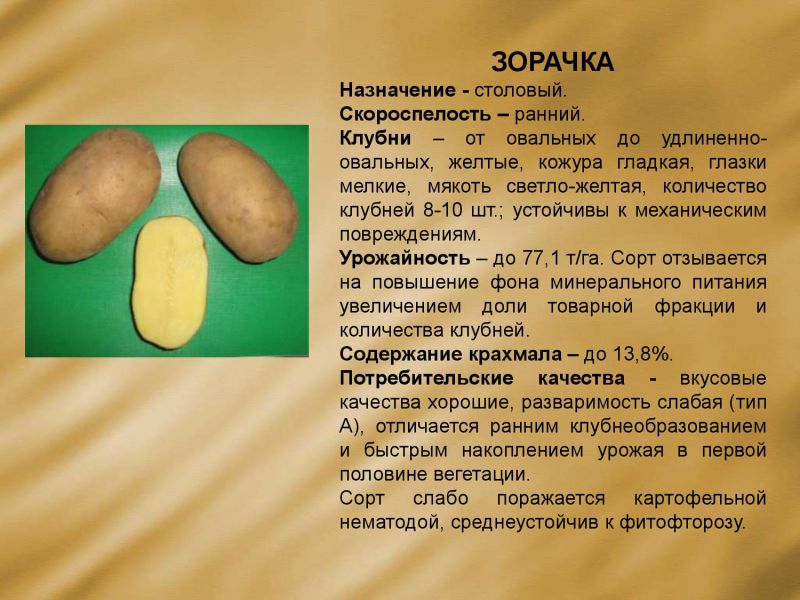 ЗОРАЧКА

Назначение - столовый.
Скороспелость – ранний.
Клубни – от овальных до удлиненно-овальных, желтые, кожура гладкая, глазки мелкие, мякоть светло-желтая, количество клубней 8-10 шт.; устойчивы к механическим повреждениям.
Урожайность – до 77,1 т/га. Сорт отзывается на повышение фона минерального питания увеличением доли товарной фракции и количества клубней.
Содержание крахмала – до 13,8%.
Потребительские качества - вкусовые качества хорошие, разваримость слабая (тип А), отличается ранним клубнеобразованием и быстрым накоплением урожая в первой половине вегетации.
Сорт слабо поражается картофельной нематодой, среднеустойчив к фитофторозу.